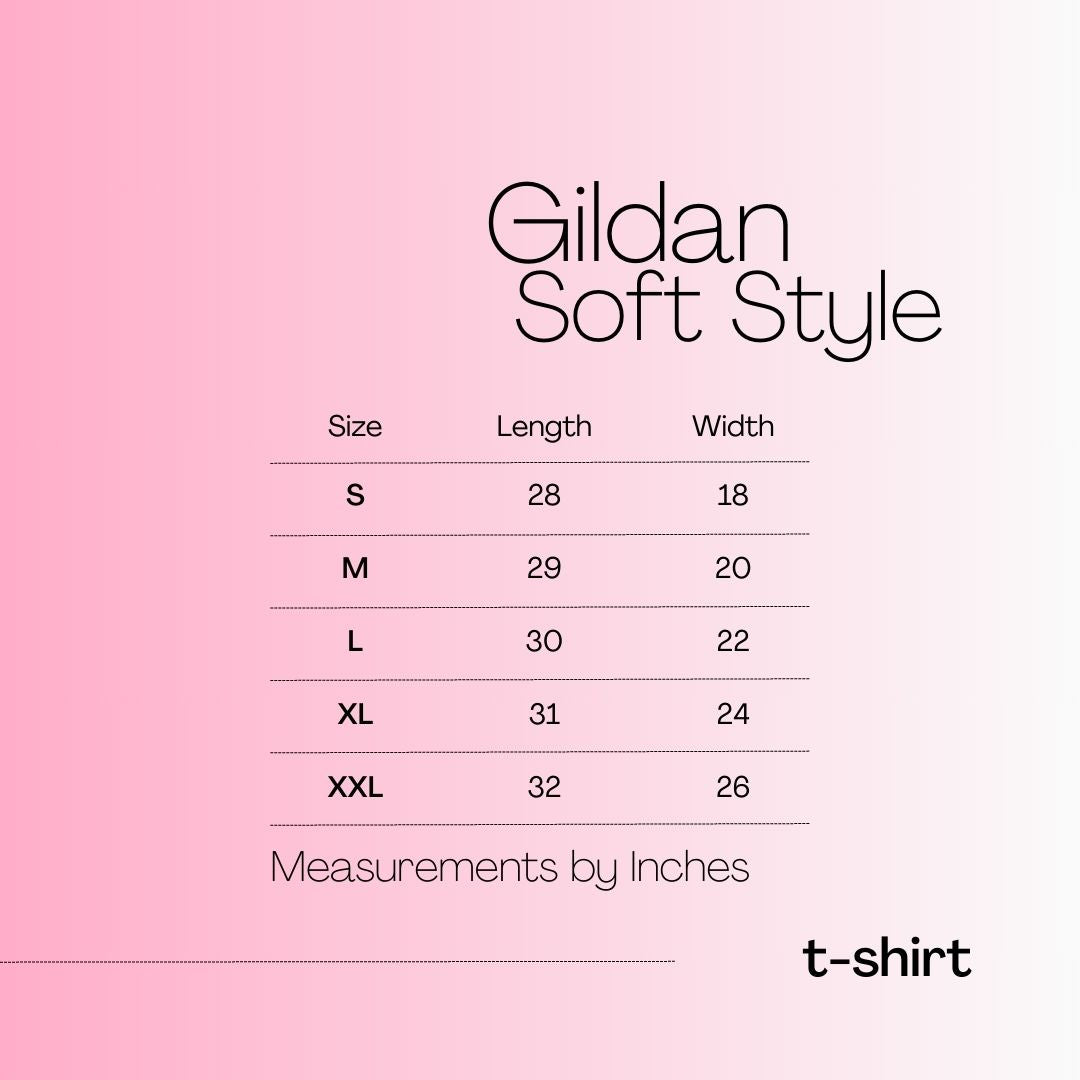 Gildan
Soft Style

| Size | Length | Width |
|---|---|---|
| S | 28 | 18 |
| M | 29 | 20 |
| L | 30 | 22 |
| XL | 31 | 24 |
| XXL | 32 | 26 |

Measurements by Inches

t-shirt